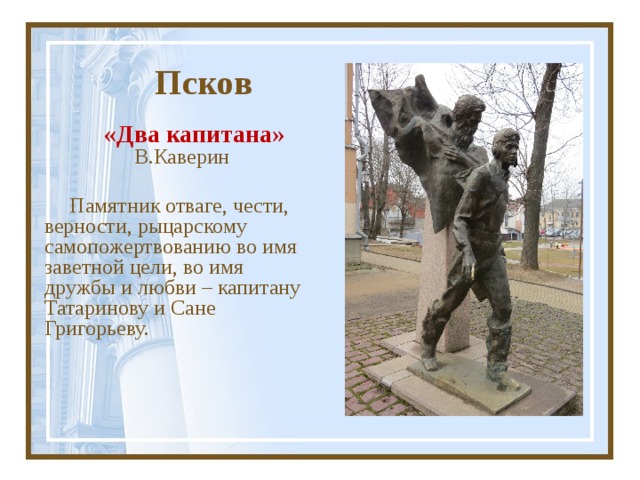 Псков

«Два капитана»
В.Каверин

Памятник отваге, чести, верности, рыцарскому самопожертвованию во имя заветной цели, во имя дружбы и любви – капитану Татаринову и Сане Григорьеву.